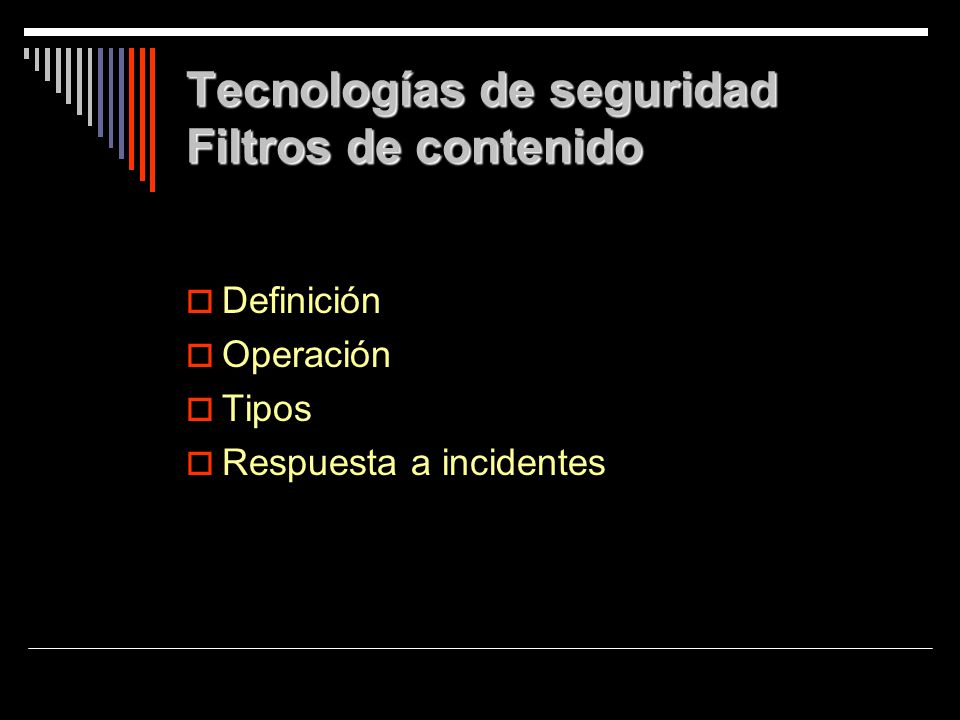 Tecnologías de seguridad
Filtros de contenido

Definición
Operación
Tipos
Respuesta a incidentes